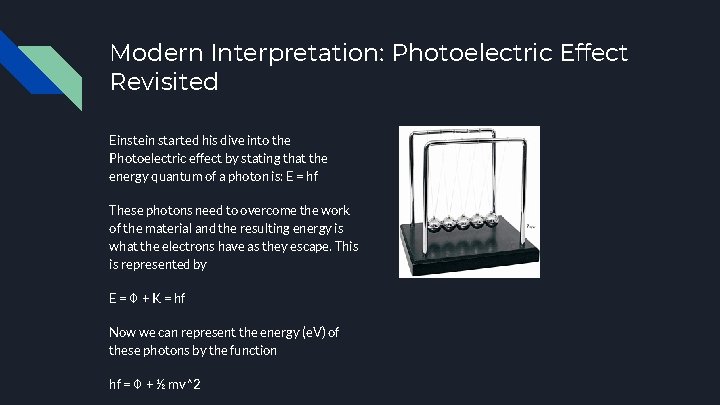 Modern Interpretation: Photoelectric Effect Revisited

Einstein started his dive into the Photoelectric effect by stating that the energy quantum of a photon is: E = hf

These photons need to overcome the work of the material and the resulting energy is what the electrons have as they escape. This is represented by

E = Φ + K = hf

Now we can represent the energy (eV) of these photons by the function

hf = Φ + ½ mv^2